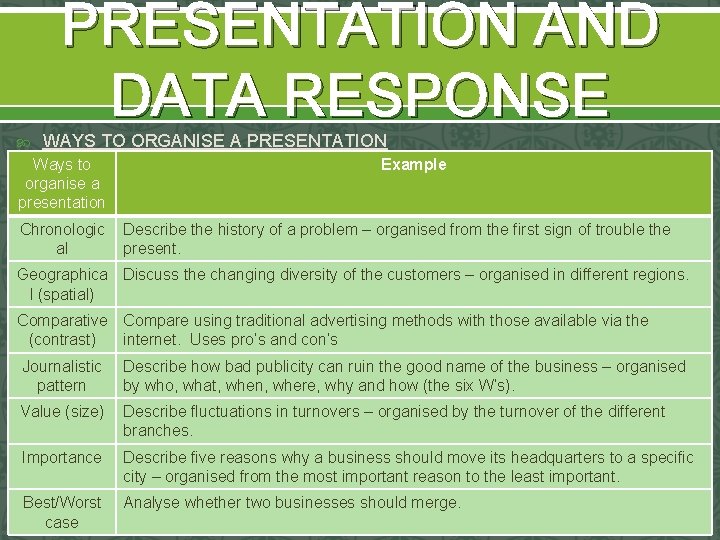 PRESENTATION AND DATA RESPONSE

WAYS TO ORGANISE A PRESENTATION

| Ways to organise a presentation | Example |
|---|---|
| Chronological | Describe the history of a problem – organised from the first sign of trouble the present. |
| Geographical (spatial) | Discuss the changing diversity of the customers – organised in different regions. |
| Comparative (contrast) | Compare using traditional advertising methods with those available via the internet. Uses pro's and con's |
| Journalistic pattern | Describe how bad publicity can ruin the good name of the business – organised by who, what, when, where, why and how (the six W's). |
| Value (size) | Describe fluctuations in turnovers – organised by the turnover of the different branches. |
| Importance | Describe five reasons why a business should move its headquarters to a specific city – organised from the most important reason to the least important. |
| Best/Worst case | Analyse whether two businesses should merge. |